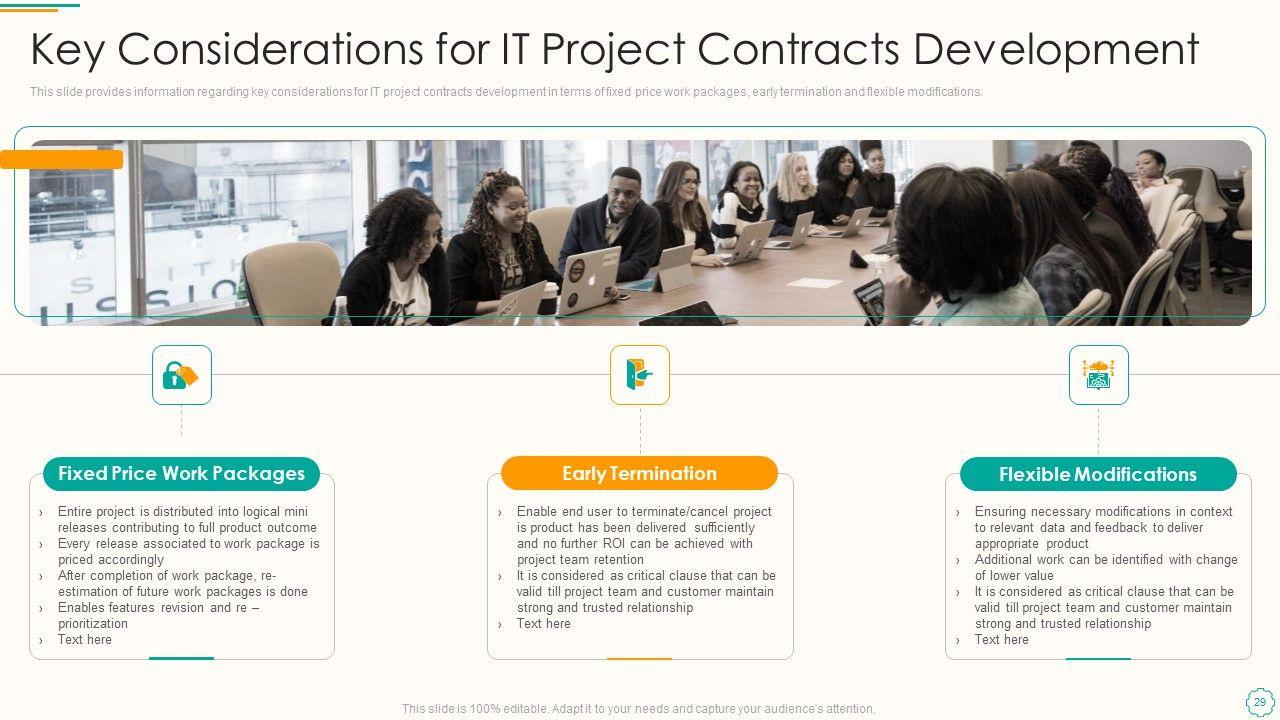 Key Considerations for IT Project Contracts Development

This slide provides information regarding key considerations for IT project contracts development in terms of fixed price work packages, early termination and flexible modifications.

Fixed Price Work Packages

› Entire project is distributed into logical mini releases contributing to full product outcome
› Every release associated to work package is priced accordingly
› After completion of work package, re-estimation of future work packages is done
› Enables features revision and re – prioritization
› Text here

Early Termination

› Enable end user to terminate/cancel project is product has been delivered sufficiently and no further ROI can be achieved with project team retention
› It is considered as critical clause that can be valid till project team and customer maintain strong and trusted relationship
› Text here

Flexible Modifications

› Ensuring necessary modifications in context to relevant data and feedback to deliver appropriate product
› Additional work can be identified with change of lower value
› It is considered as critical clause that can be valid till project team and customer maintain strong and trusted relationship
› Text here

This slide is 100% editable. Adapt it to your needs and capture your audience's attention.

29